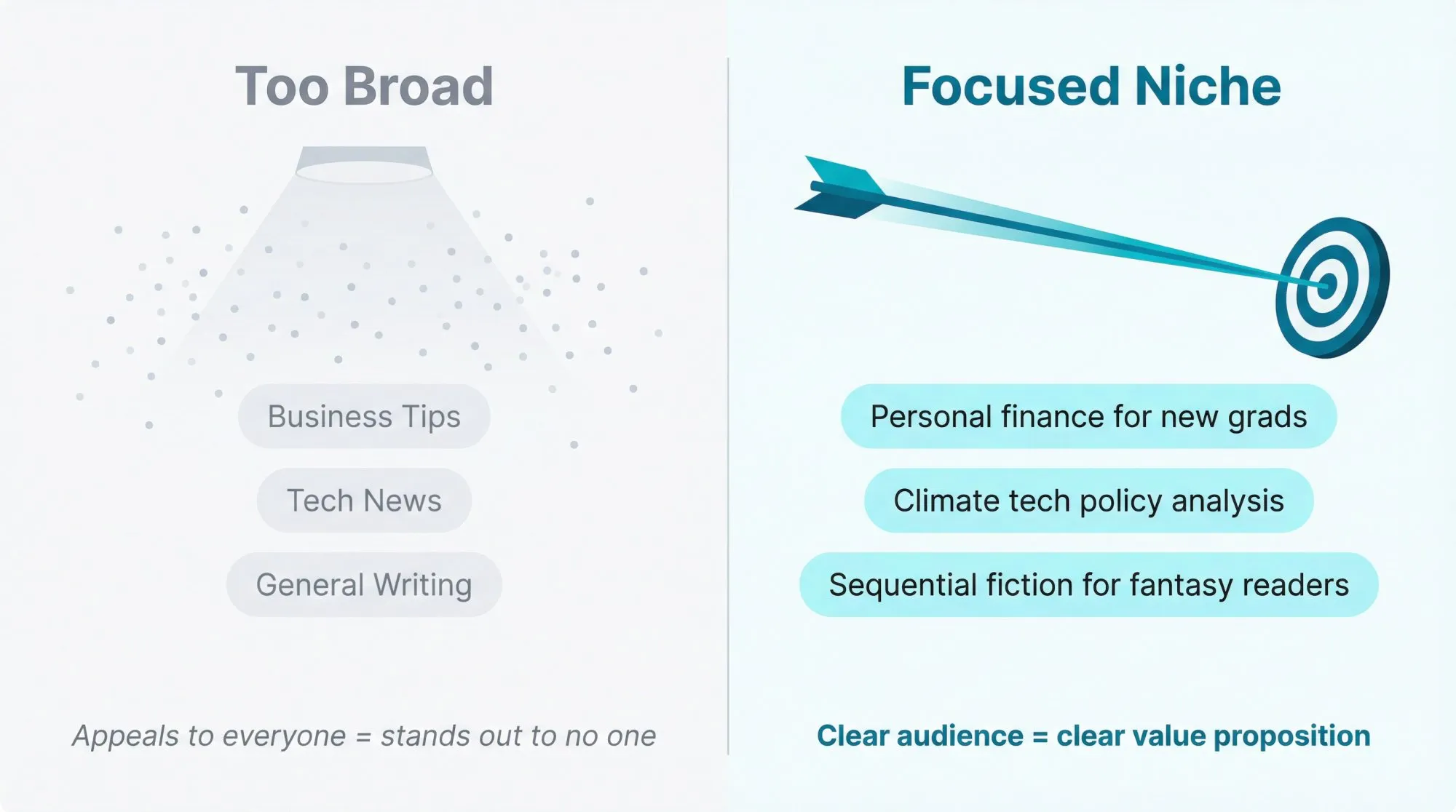 Too Broad

Business Tips

Tech News

General Writing

Appeals to everyone = stands out to no one

Focused Niche

Personal finance for new grads

Climate tech policy analysis

Sequential fiction for fantasy readers

Clear audience = clear value proposition